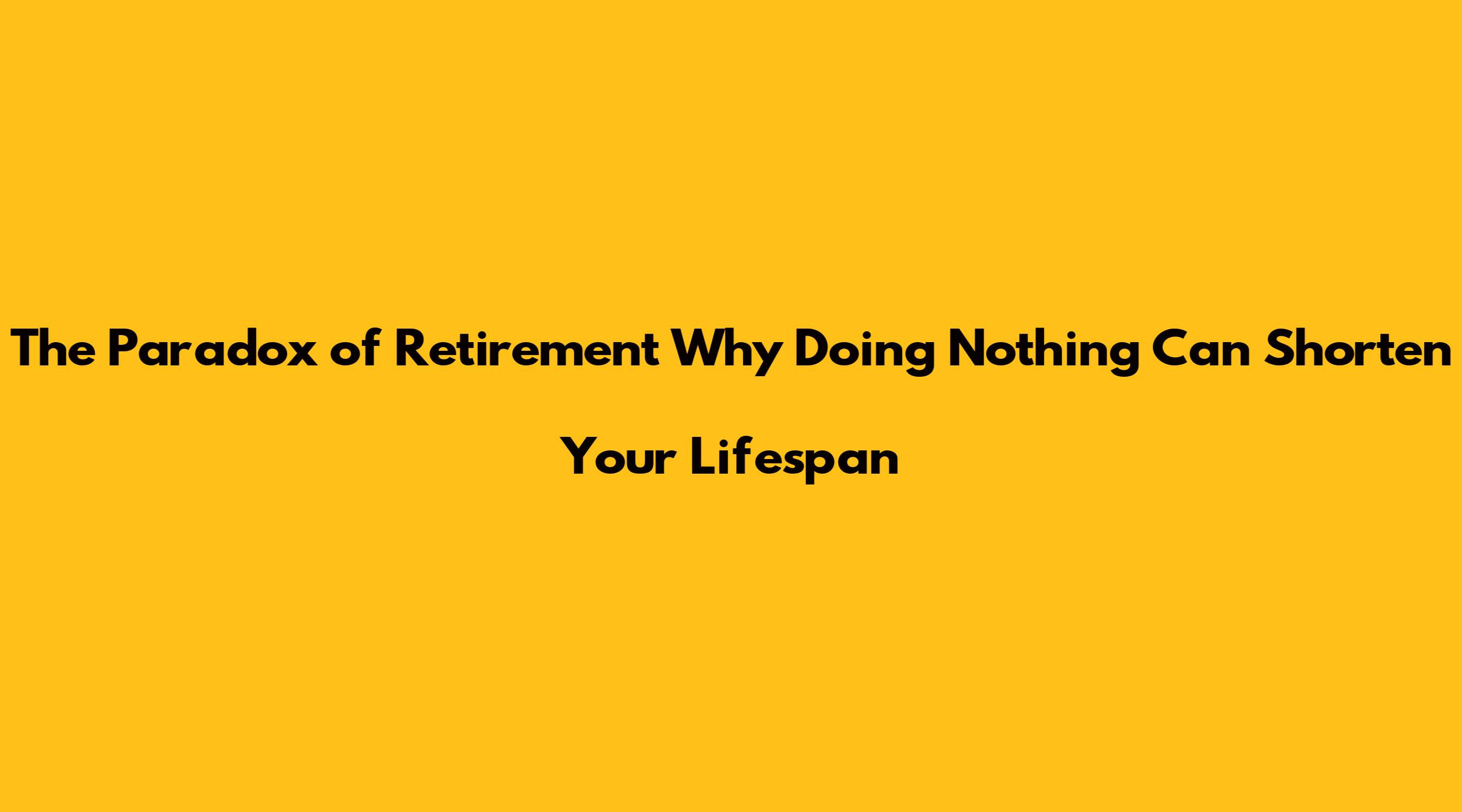 The Paradox of Retirement Why Doing Nothing Can Shorten Your Lifespan